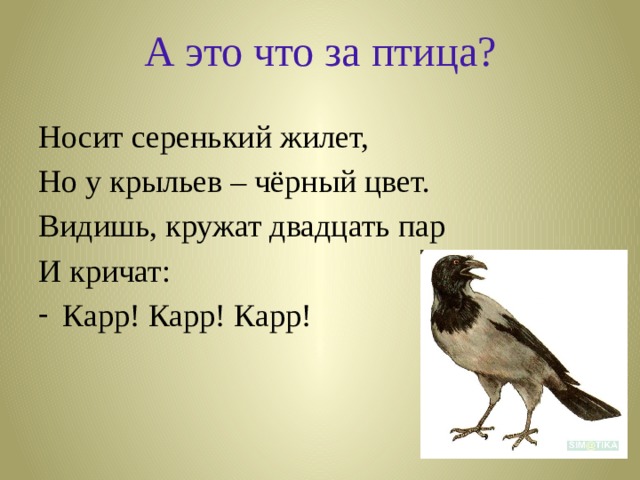 А это что за птица?

Носит серенький жилет,
Но у крыльев – чёрный цвет.
Видишь, кружат двадцать пар
И кричат:
- Карр! Карр! Карр!

SIM@TIKA